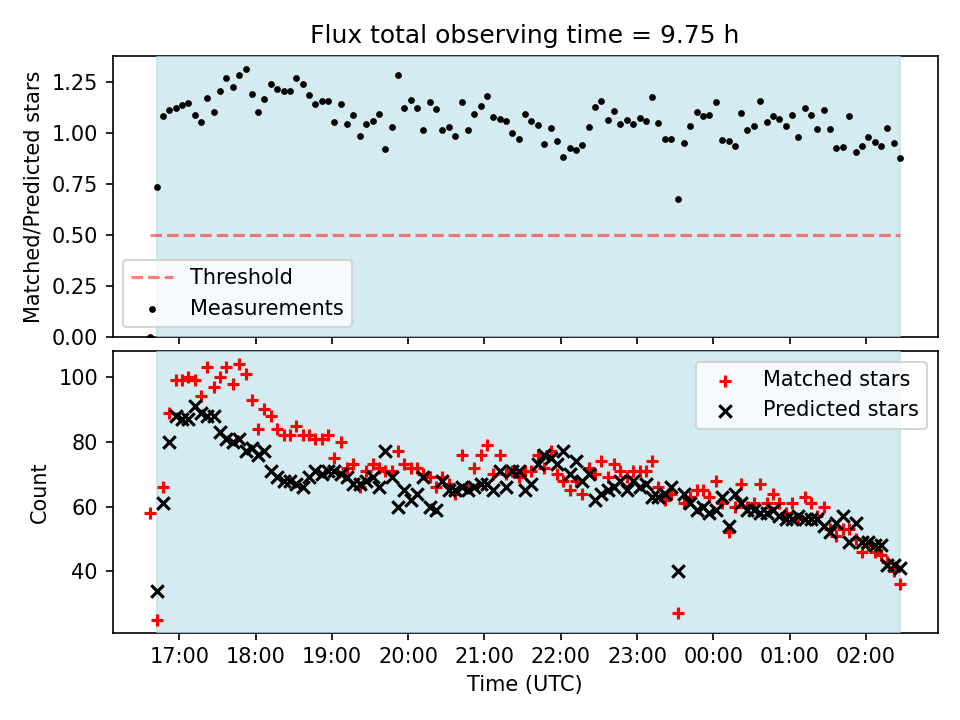 Flux total observing time = 9.75 h

Matched/Predicted stars

1.25
1.00
0.75
0.50
0.25
0.00

Threshold
Measurements

Count

100
80
60
40

Matched stars
Predicted stars

17:00 18:00 19:00 20:00 21:00 22:00 23:00 00:00 01:00 02:00

Time (UTC)